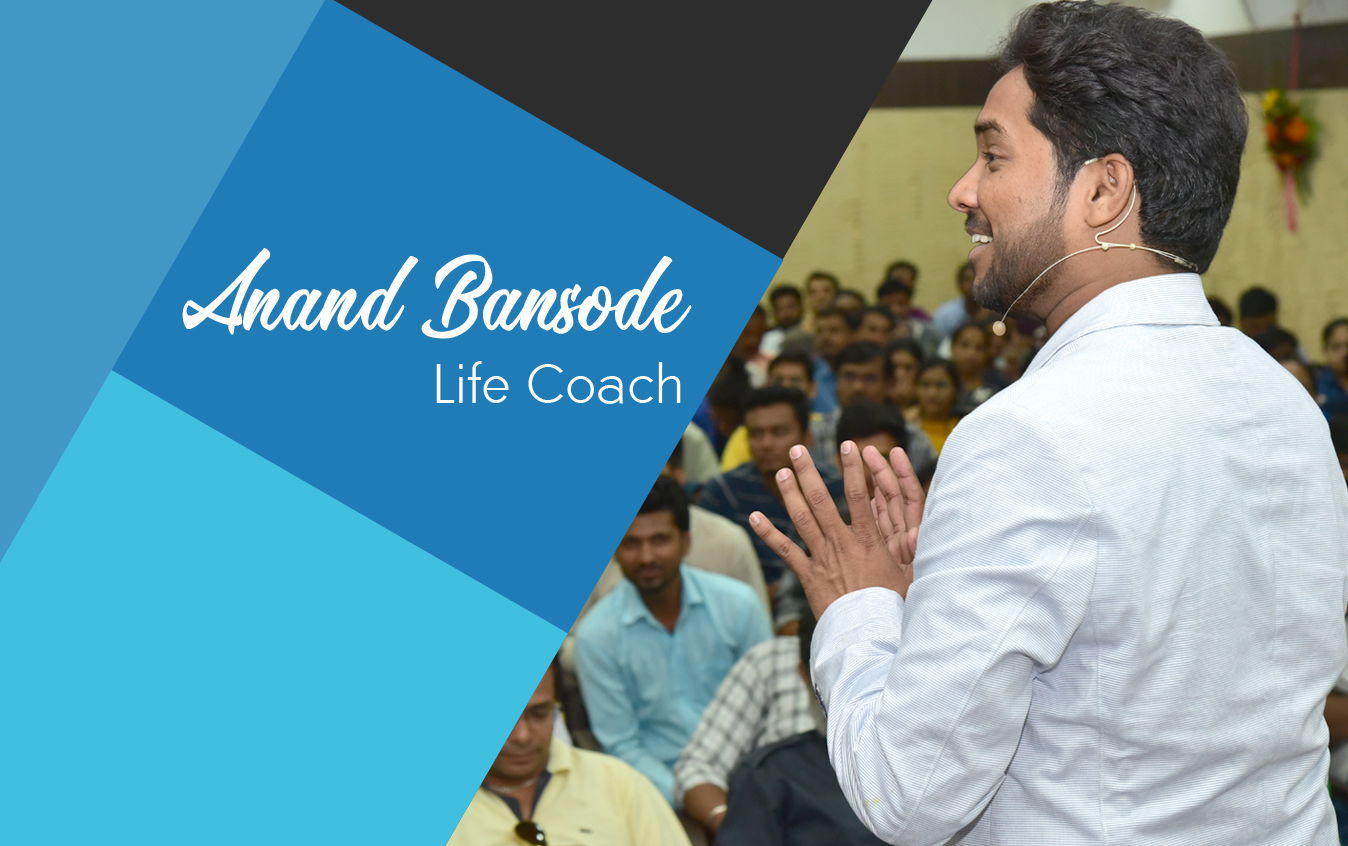 Anand Bansode
Life Coach